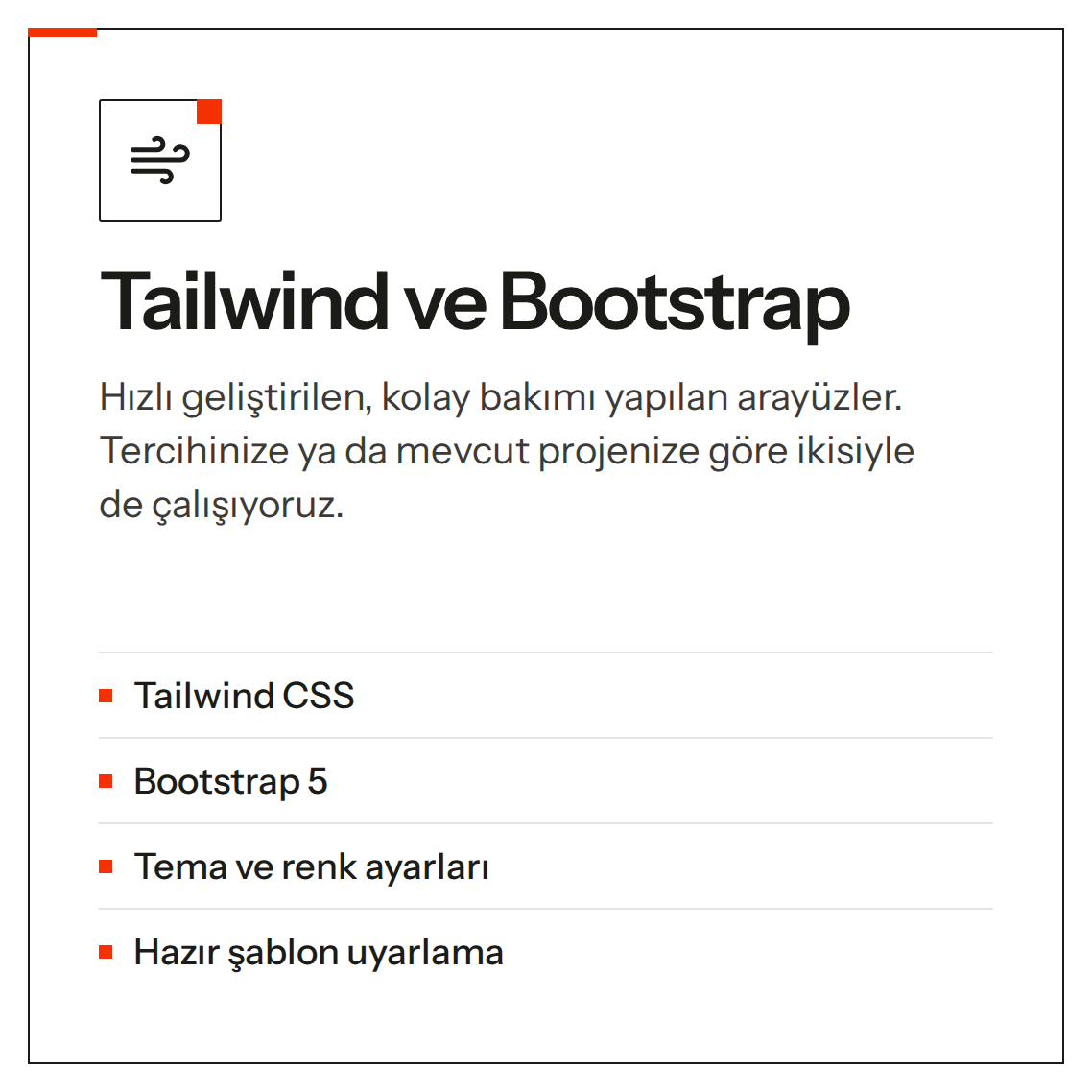 Tailwind ve Bootstrap

Hızlı geliştirilen, kolay bakımı yapılan arayüzler. Tercihinize ya da mevcut projenize göre ikisiyle de çalışıyoruz.

• Tailwind CSS
• Bootstrap 5
• Tema ve renk ayarları
• Hazır şablon uyarlama